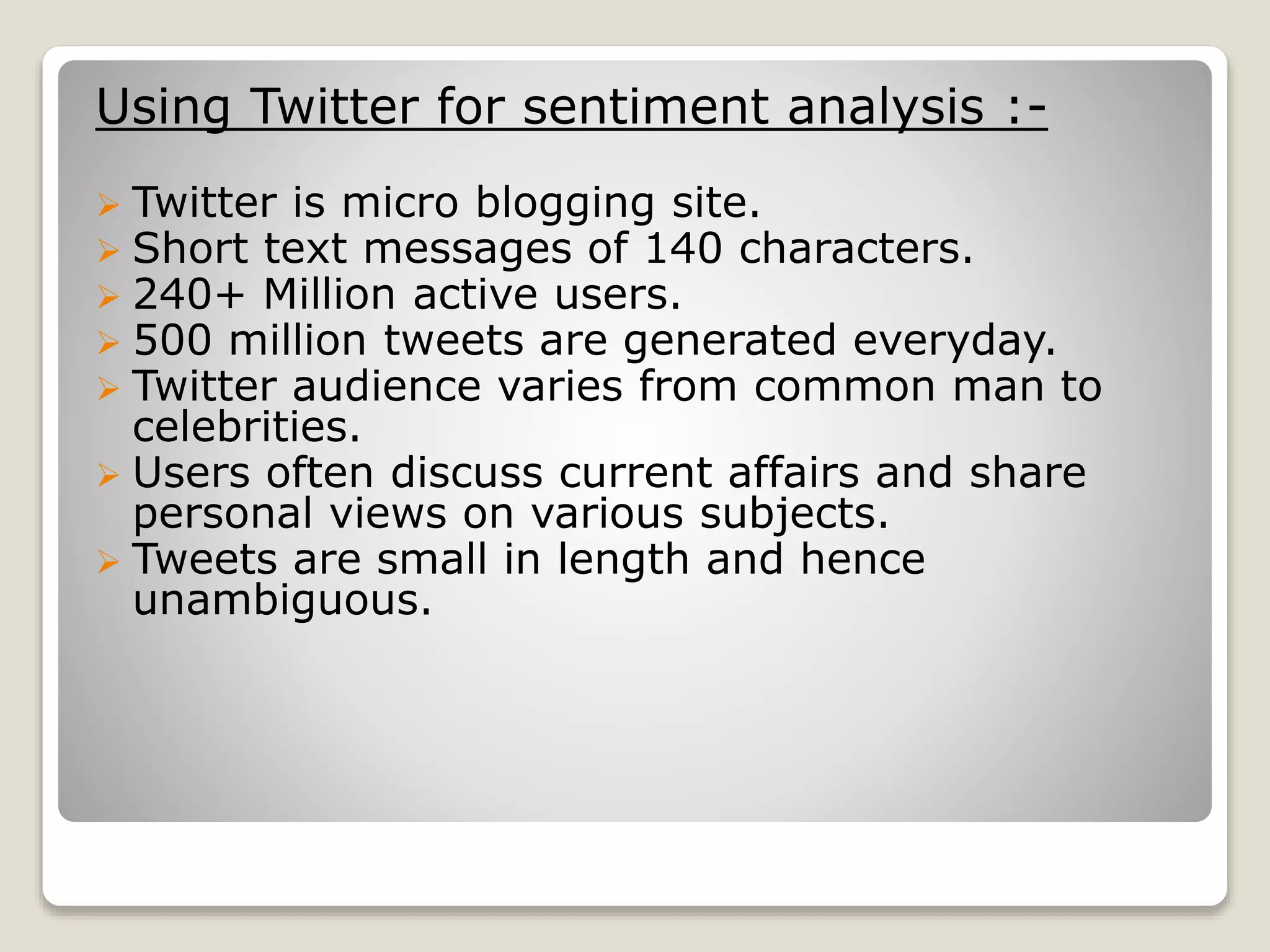 Using Twitter for sentiment analysis :-

➢ Twitter is micro blogging site.
➢ Short text messages of 140 characters.
➢ 240+ Million active users.
➢ 500 million tweets are generated everyday.
➢ Twitter audience varies from common man to celebrities.
➢ Users often discuss current affairs and share personal views on various subjects.
➢ Tweets are small in length and hence unambiguous.